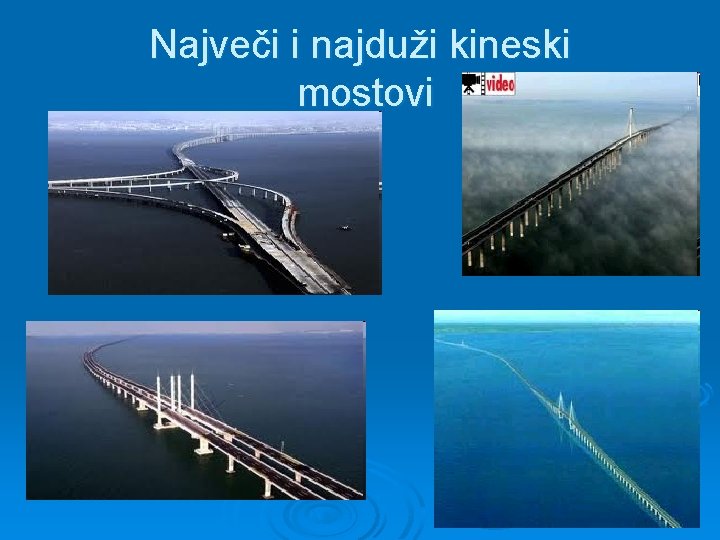 Največi i najduži kineski mostovi

video